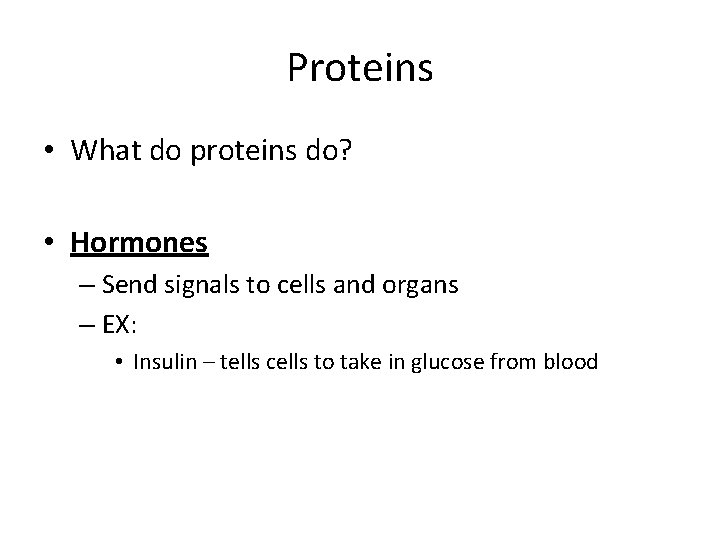 Proteins

• What do proteins do?

• Hormones
– Send signals to cells and organs
– EX:
• Insulin – tells cells to take in glucose from blood